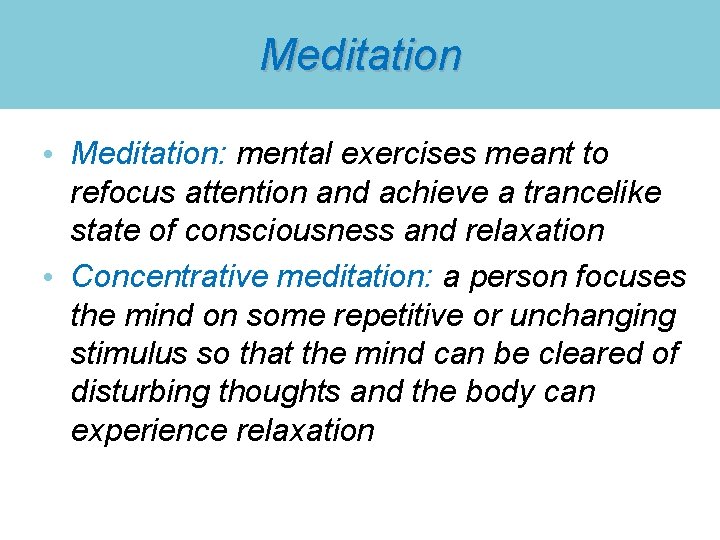 Meditation

• Meditation: mental exercises meant to refocus attention and achieve a trancelike state of consciousness and relaxation

• Concentrative meditation: a person focuses the mind on some repetitive or unchanging stimulus so that the mind can be cleared of disturbing thoughts and the body can experience relaxation